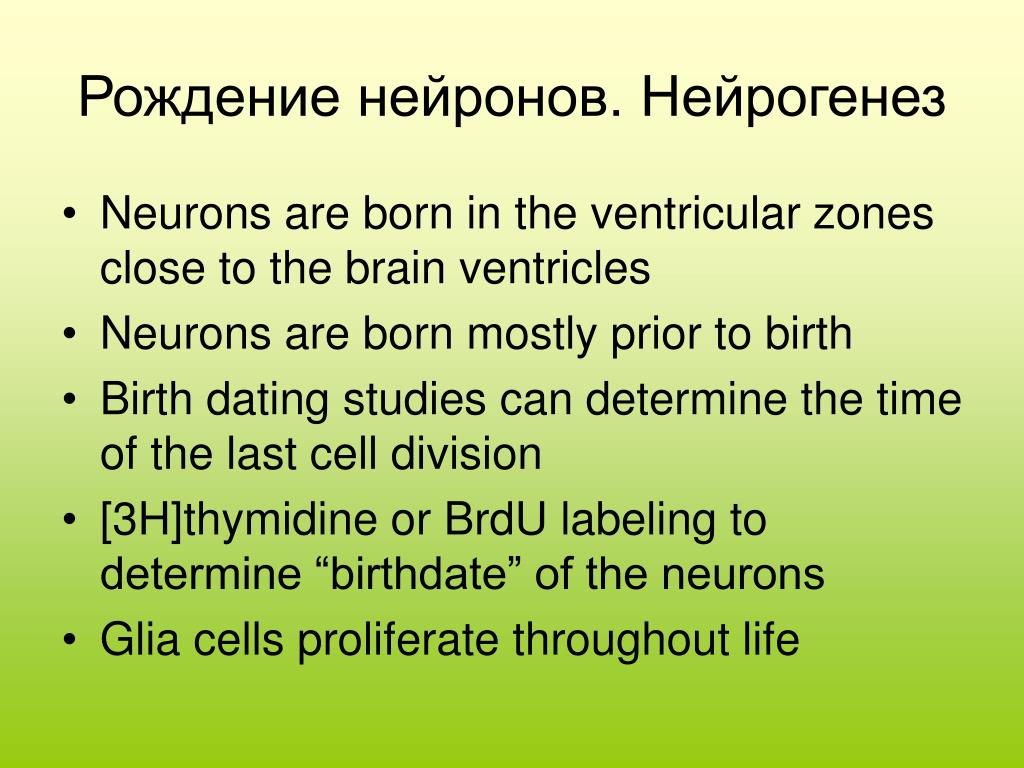 Рождение нейронов. Нейрогенез

• Neurons are born in the ventricular zones close to the brain ventricles
• Neurons are born mostly prior to birth
• Birth dating studies can determine the time of the last cell division
• [3H]thymidine or BrdU labeling to determine “birthdate” of the neurons
• Glia cells proliferate throughout life